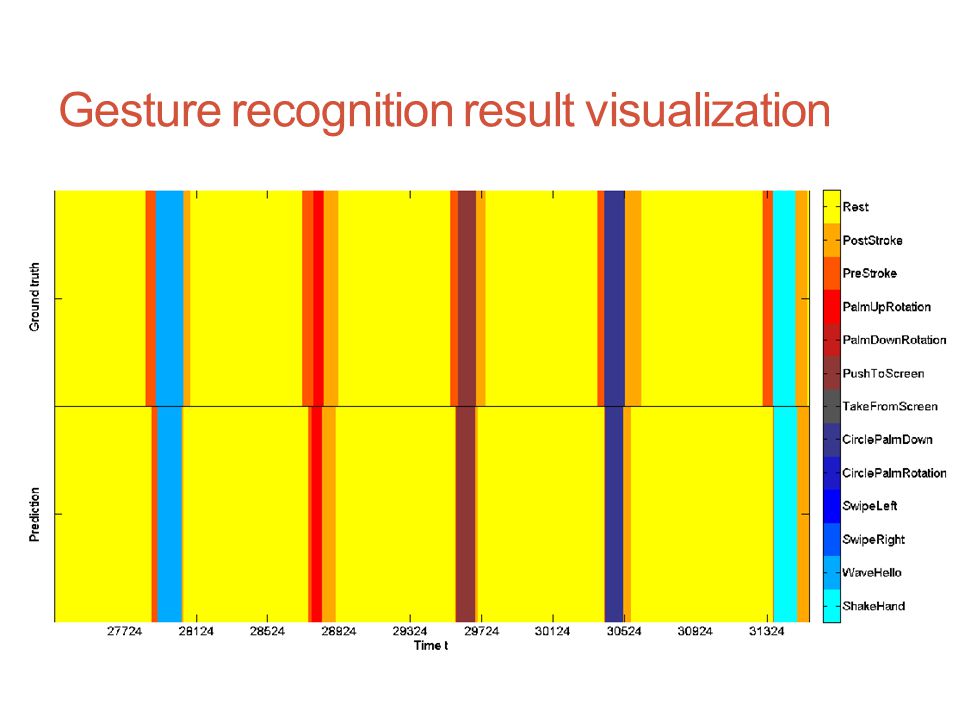 Gesture recognition result visualization

Ground truth

Prediction

27724
28124
28524
28924
29324
29724
30124
30524
30924
31324

Time t

Rest
PostStroke
PreStroke
PalmUpRotation
PalmDownRotation
PushToScreen
TakeFromScreen
CirclePalmDown
CirclePalmRotation
SwipeLeft
SwipeRight
WaveHello
ShakeHand